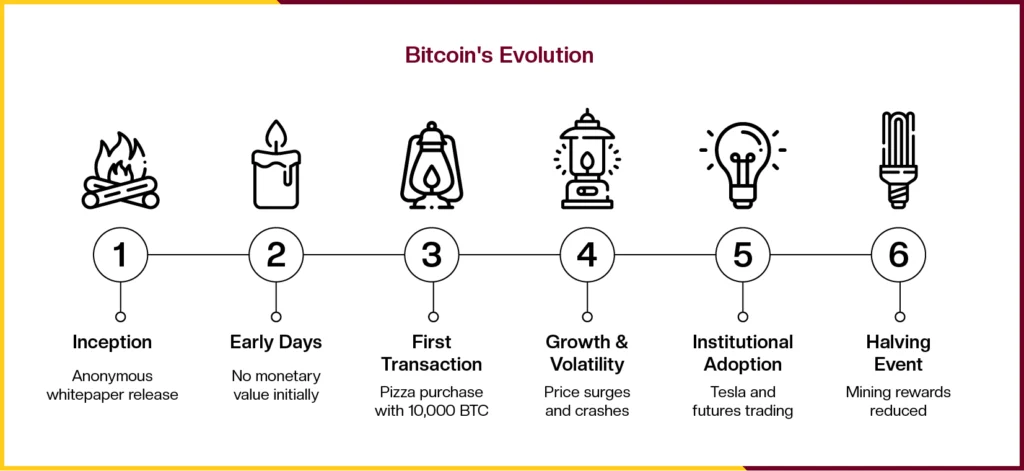 Bitcoin's Evolution

1

Inception

Anonymous whitepaper release

2

Early Days

No monetary value initially

3

First Transaction

Pizza purchase with 10,000 BTC

4

Growth & Volatility

Price surges and crashes

5

Institutional Adoption

Tesla and futures trading

6

Halving Event

Mining rewards reduced